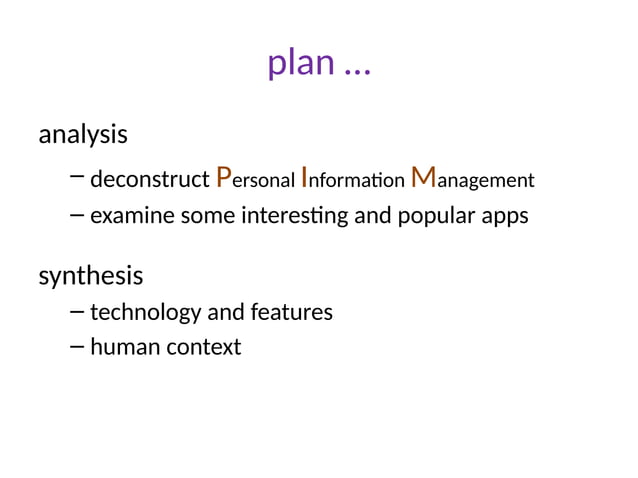 plan …

analysis

– deconstruct Personal Information Management

– examine some interesting and popular apps

synthesis

– technology and features

– human context